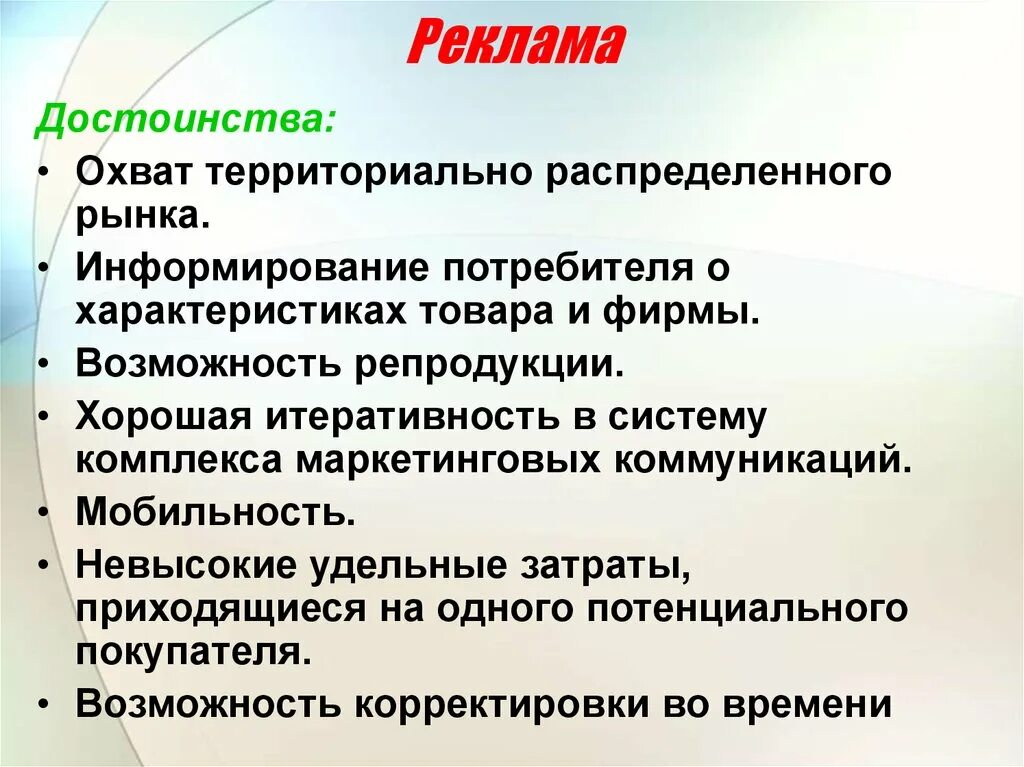 Реклама

Достоинства:

• Охват территориально распределенного рынка.
• Информирование потребителя о характеристиках товара и фирмы.
• Возможность репродукции.
• Хорошая итеративность в систему комплекса маркетинговых коммуникаций.
• Мобильность.
• Невысокие удельные затраты, приходящиеся на одного потенциального покупателя.
• Возможность корректировки во времени